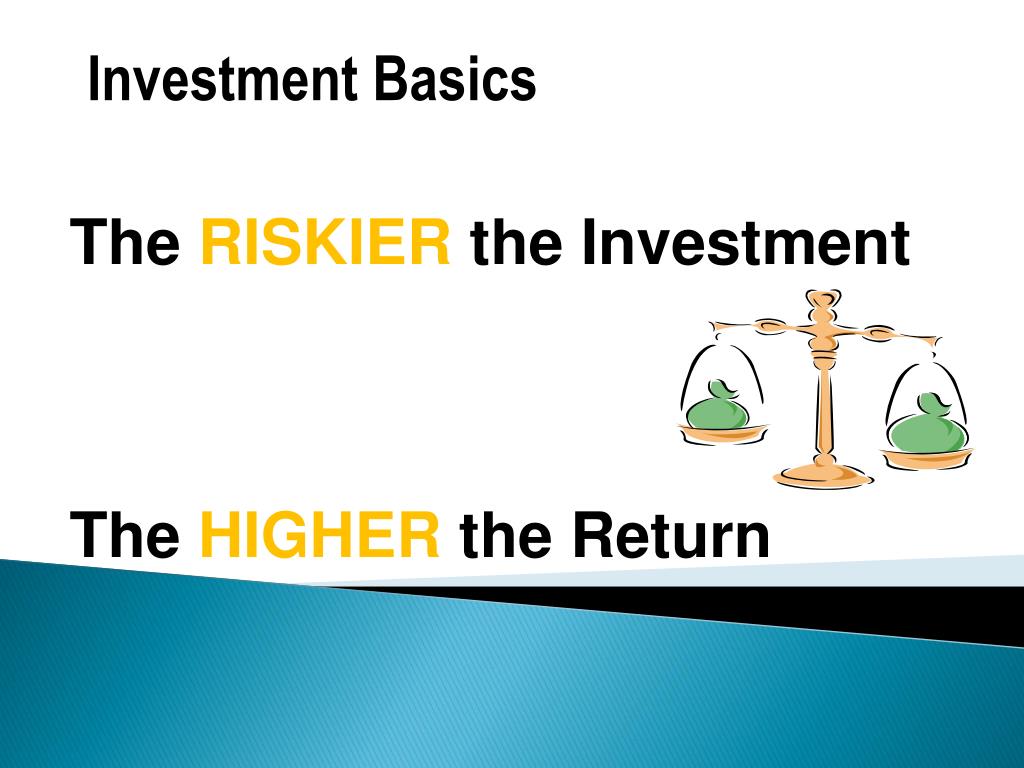 Investment Basics

The RISKIER the Investment

The HIGHER the Return